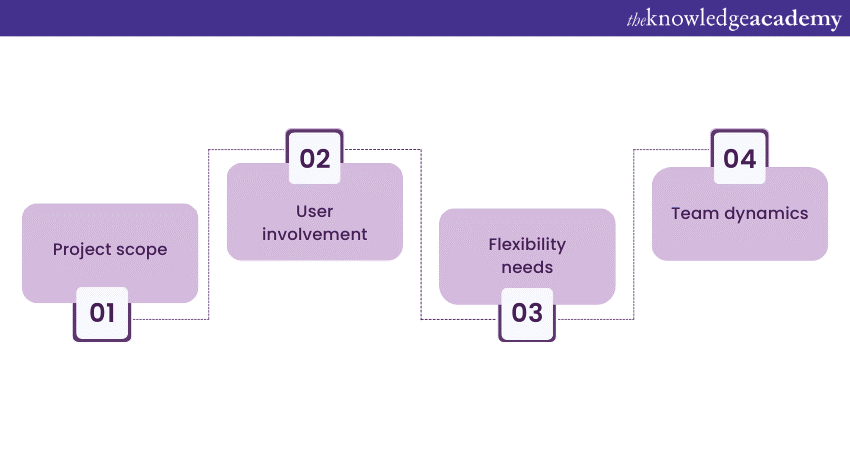 theknowledgeacademy

Project scope

01

02

User involvement

Flexibility needs

03

04

Team dynamics